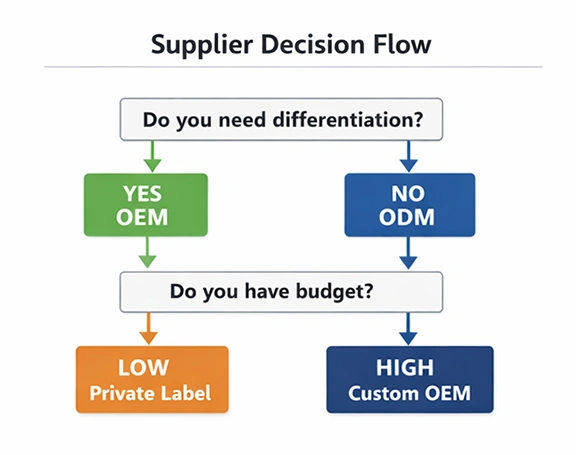 Supplier Decision Flow

Do you need differentiation?

YES
OEM

NO
ODM

Do you have budget?

LOW
Private Label

HIGH
Custom OEM